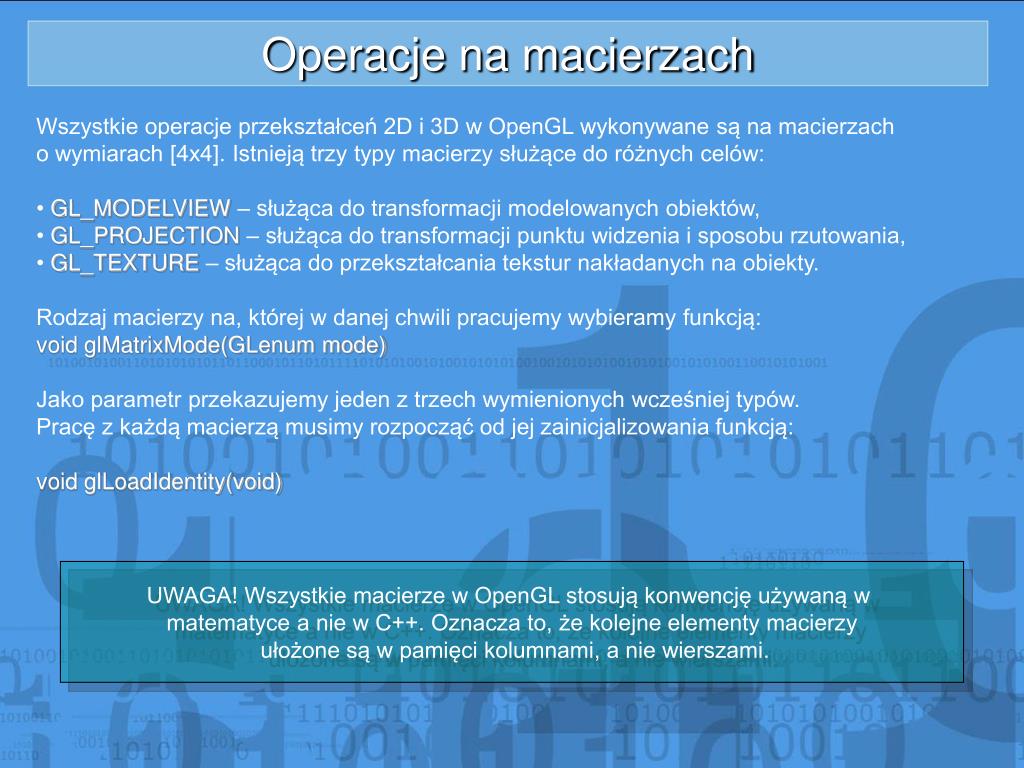 Operacje na macierzach

Wszystkie operacje przekształceń 2D i 3D w OpenGL wykonywane są na macierzach o wymiarach [4x4]. Istnieją trzy typy macierzy służące do różnych celów:

• GL_MODELVIEW – służąca do transformacji modelowanych obiektów,
• GL_PROJECTION – służąca do transformacji punktu widzenia i sposobu rzutowania,
• GL_TEXTURE – służąca do przekształcania tekstur nakładanych na obiekty.

Rodzaj macierzy na, której w danej chwili pracujemy wybieramy funkcją:
void glMatrixMode(GLenum mode)

Jako parametr przekazujemy jeden z trzech wymienionych wcześniej typów.
Pracę z każdą macierzą musimy rozpocząć od jej zainicjalizowania funkcją:

void glLoadIdentity(void)

UWAGA! Wszystkie macierze w OpenGL stosują konwencję używaną w matematyce a nie w C++. Oznacza to, że kolejne elementy macierzy ułożone są w pamięci kolumnami, a nie wierszami.